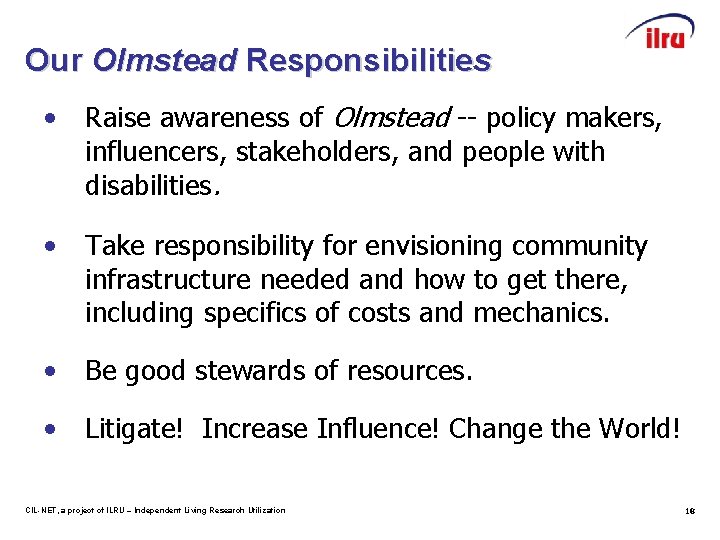 ilru

Our Olmstead Responsibilities

• Raise awareness of Olmstead -- policy makers, influencers, stakeholders, and people with disabilities.

• Take responsibility for envisioning community infrastructure needed and how to get there, including specifics of costs and mechanics.

• Be good stewards of resources.

• Litigate! Increase Influence! Change the World!

CIL-NET, a project of ILRU – Independent Living Research Utilization

16